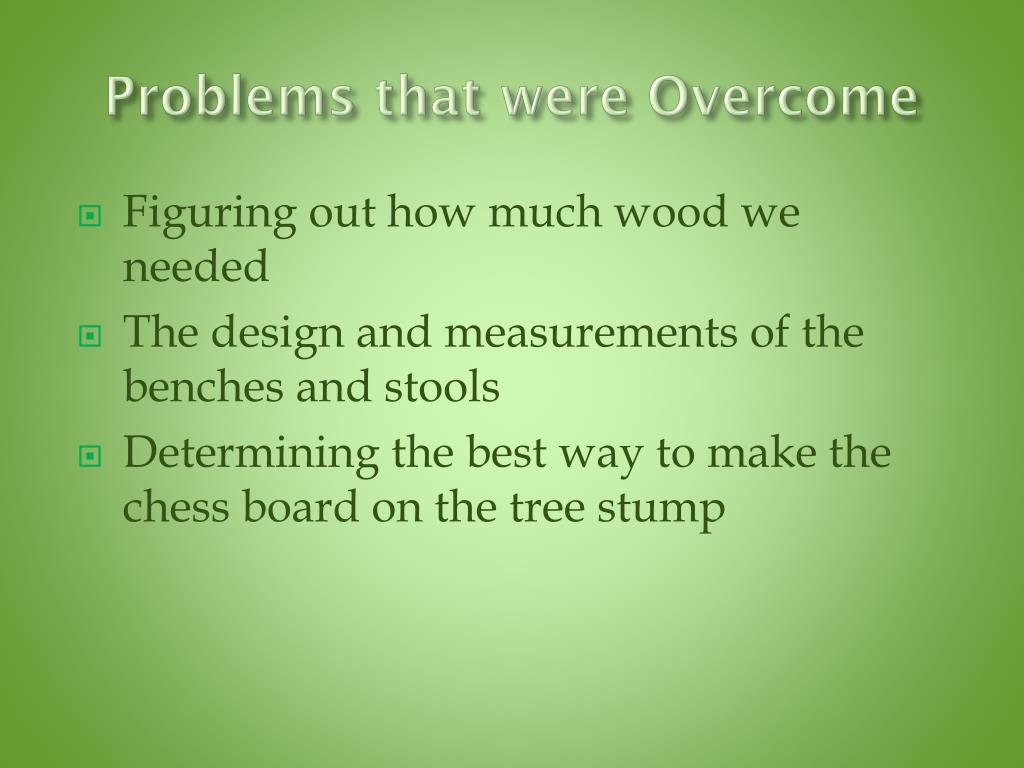 Problems that were Overcome

Figuring out how much wood we needed

The design and measurements of the benches and stools

Determining the best way to make the chess board on the tree stump